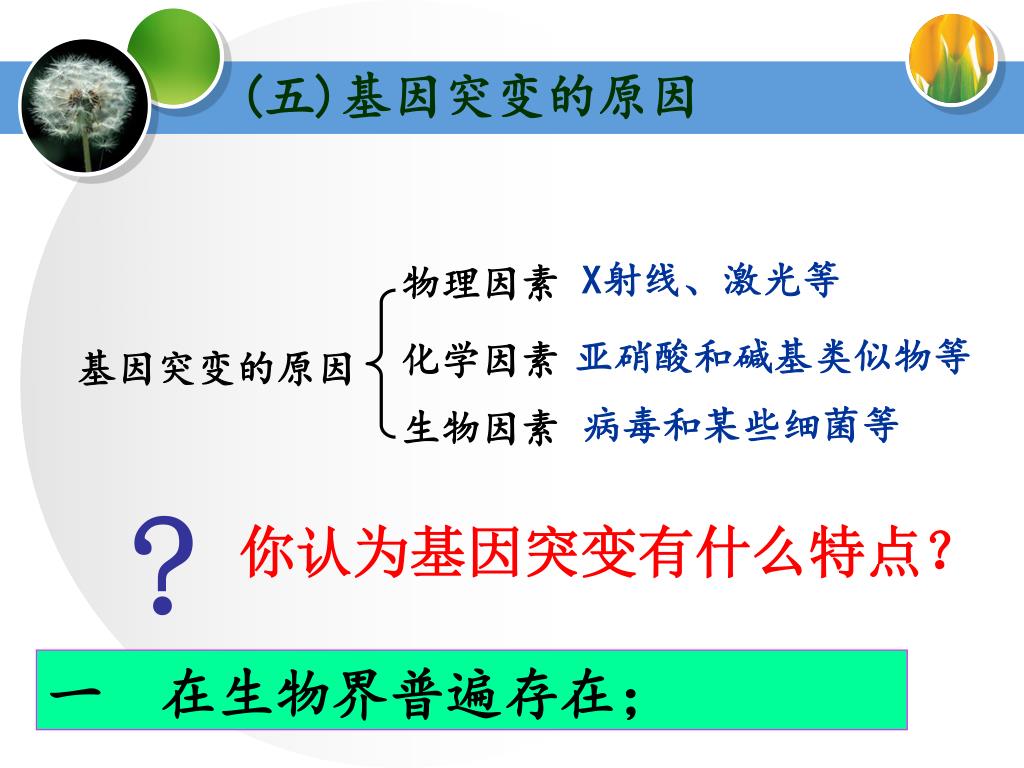 (五)基因突变的原因

基因突变的原因

物理因素 X射线、激光等

化学因素 亚硝酸和碱基类似物等

生物因素 病毒和某些细菌等

? 你认为基因突变有什么特点?

一 在生物界普遍存在;